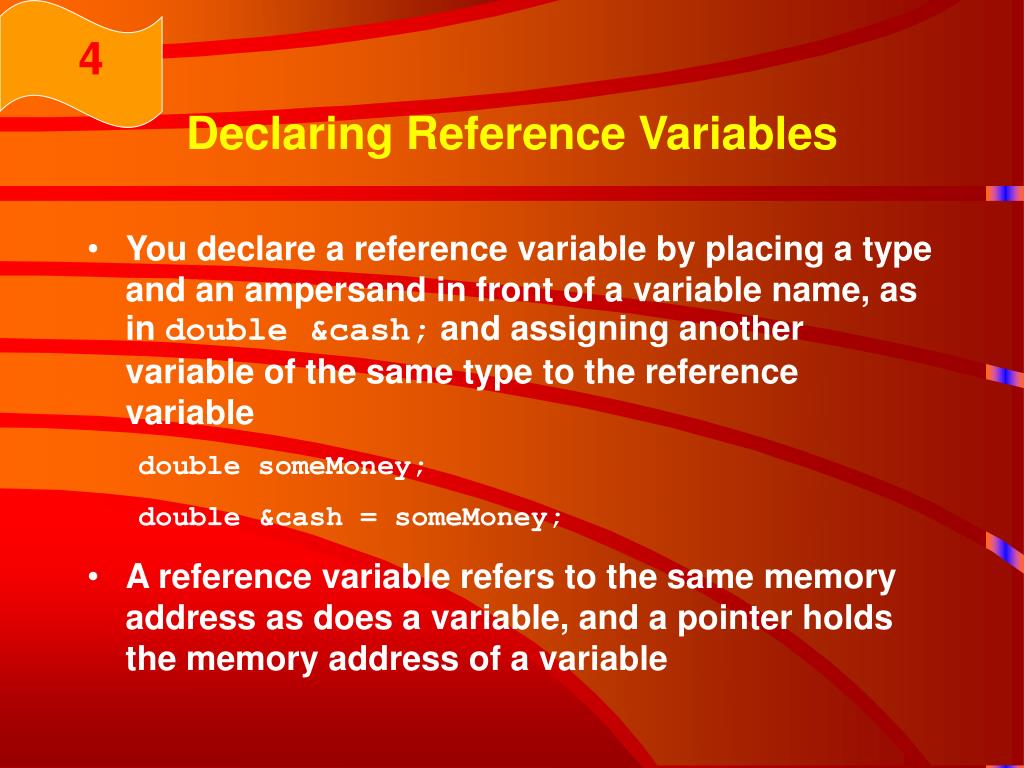 4

Declaring Reference Variables

• You declare a reference variable by placing a type and an ampersand in front of a variable name, as in double &cash; and assigning another variable of the same type to the reference variable

double someMoney;

double &cash = someMoney;

• A reference variable refers to the same memory address as does a variable, and a pointer holds the memory address of a variable